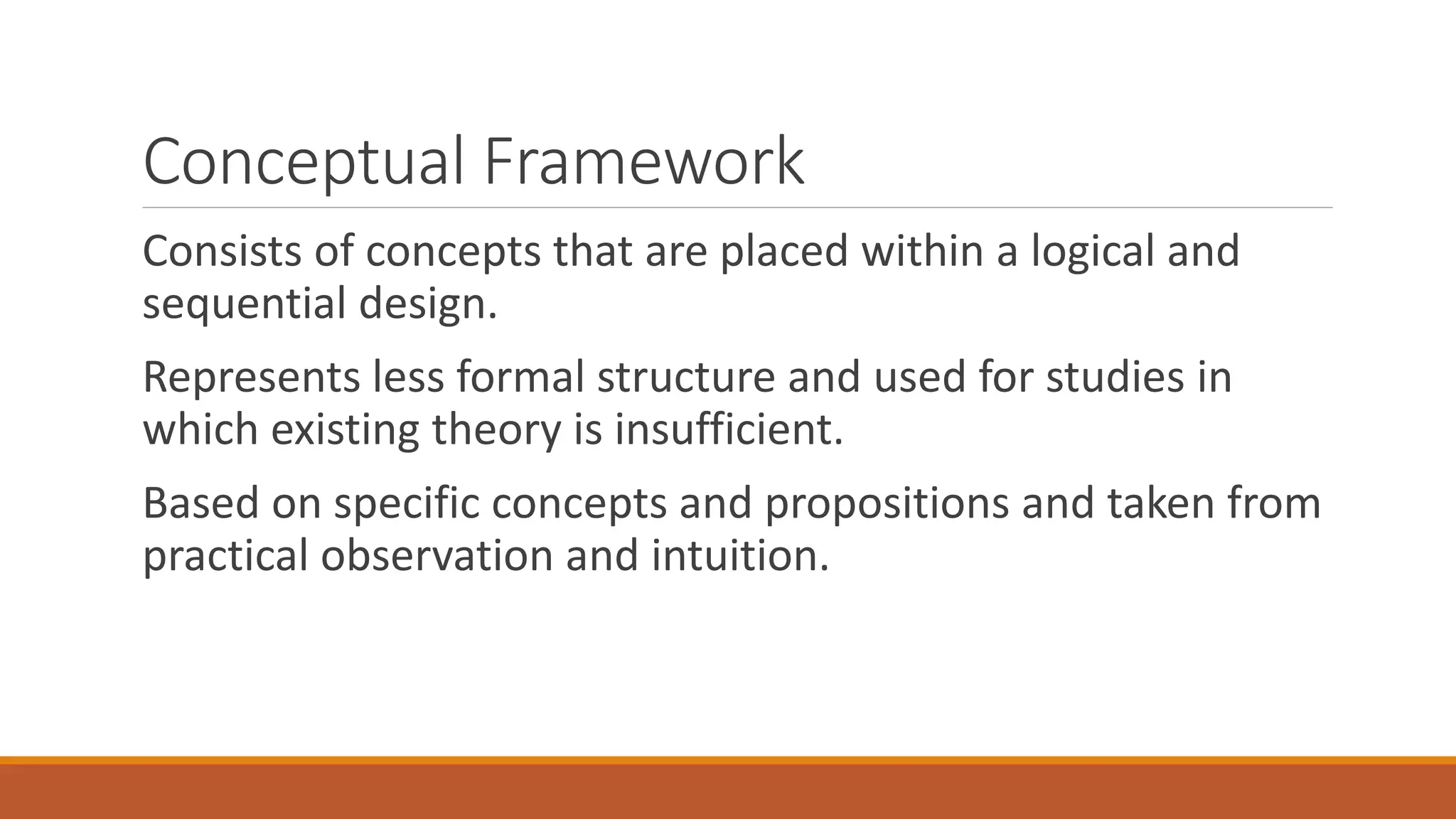 Conceptual Framework

Consists of concepts that are placed within a logical and sequential design.

Represents less formal structure and used for studies in which existing theory is insufficient.

Based on specific concepts and propositions and taken from practical observation and intuition.